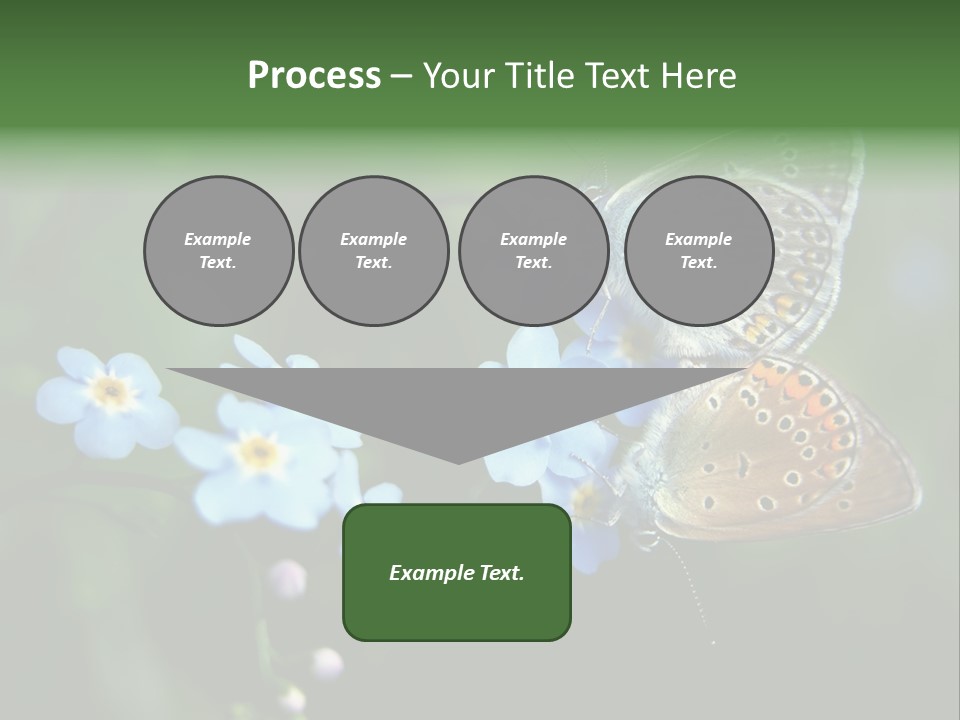 Process – Your Title Text Here

Example Text.

Example Text.

Example Text.

Example Text.

Example Text.